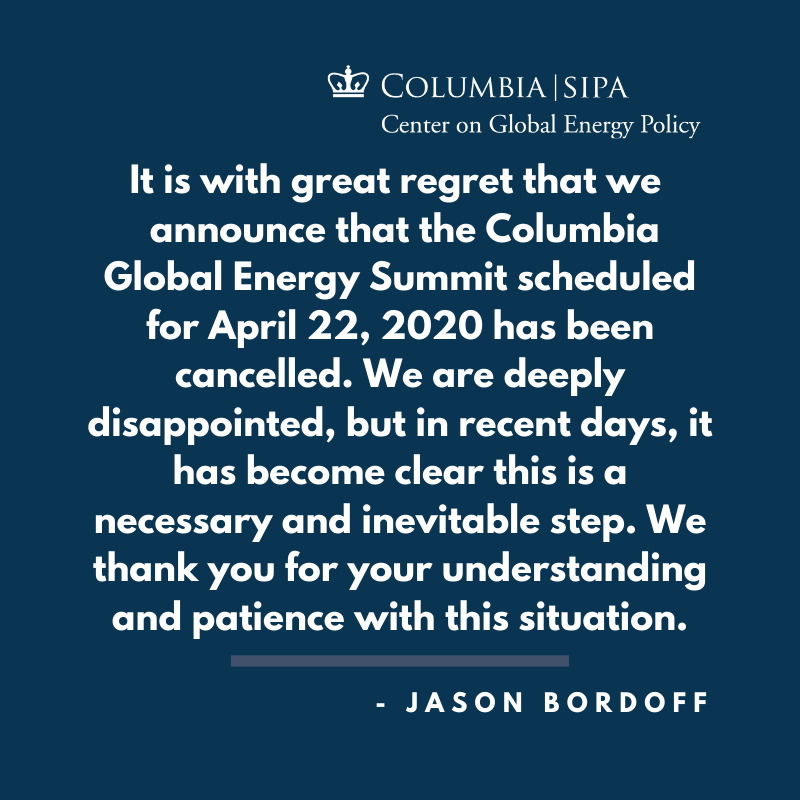 COLUMBIA | SIPA
Center on Global Energy Policy

It is with great regret that we announce that the Columbia Global Energy Summit scheduled for April 22, 2020 has been cancelled. We are deeply disappointed, but in recent days, it has become clear this is a necessary and inevitable step. We thank you for your understanding and patience with this situation.

- JASON BORDOFF